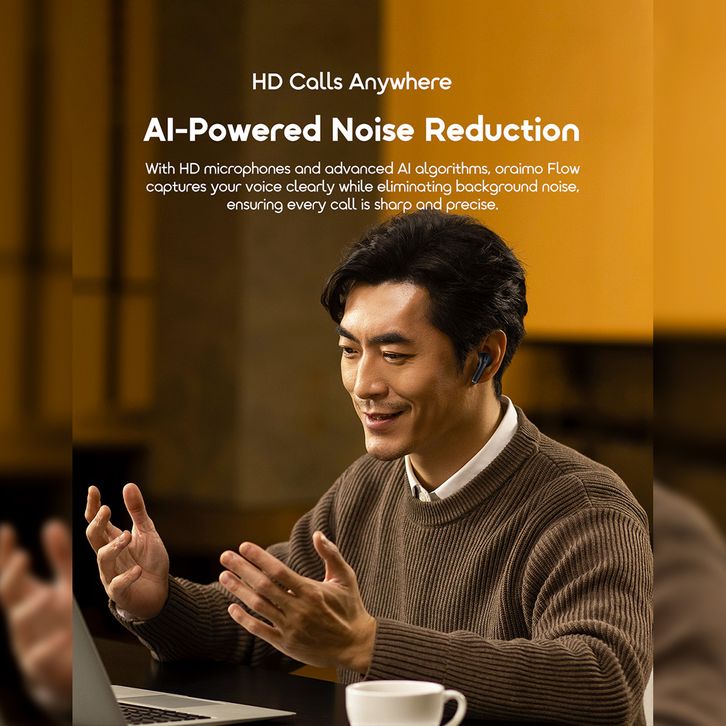 HD Calls Anywhere

AI-Powered Noise Reduction

With HD microphones and advanced AI algorithms, oraimo Flow captures your voice clearly while eliminating background noise, ensuring every call is sharp and precise.